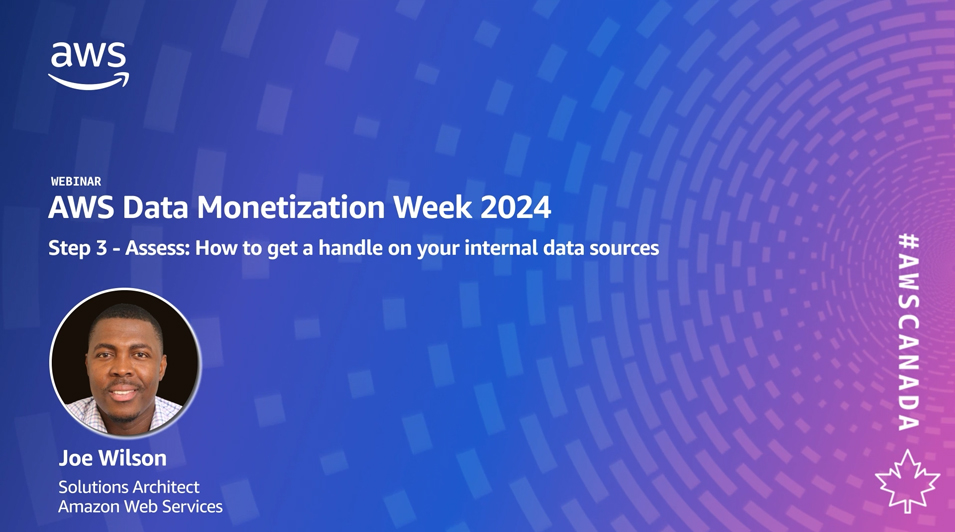 aws

WEBINAR

AWS Data Monetization Week 2024

Step 3 - Assess: How to get a handle on your internal data sources

Joe Wilson
Solutions Architect
Amazon Web Services

#AWSCANADA